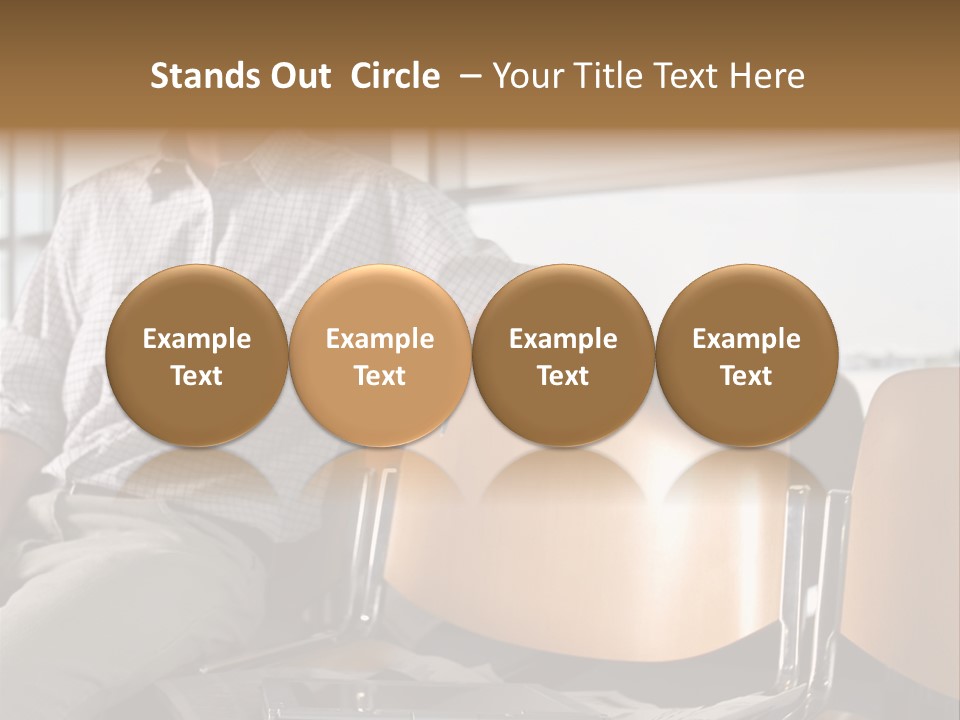 Stands Out Circle – Your Title Text Here

Example Text

Example Text

Example Text

Example Text